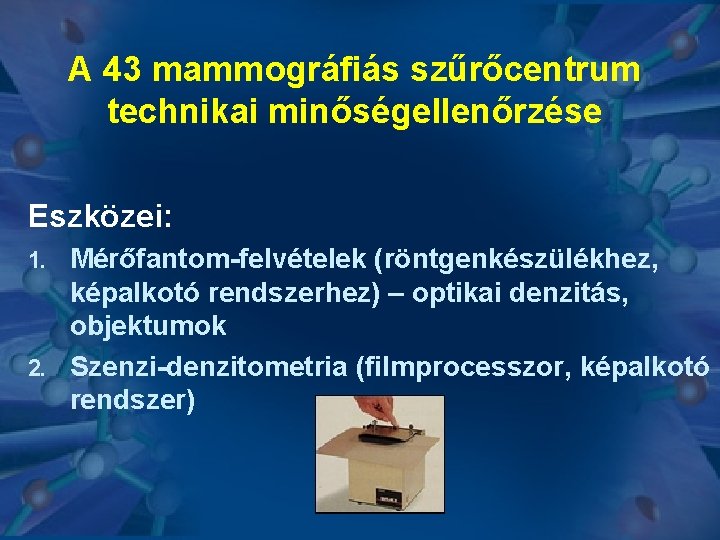 A 43 mammográfiás szűrőcentrum technikai minőségellenőrzése

Eszközei:

1. Mérőfantom-felvételek (röntgenkészülékhez, képalkotó rendszerhez) – optikai denzitás, objektumok

2. Szenzi-denzitometria (filmprocesszor, képalkotó rendszer)